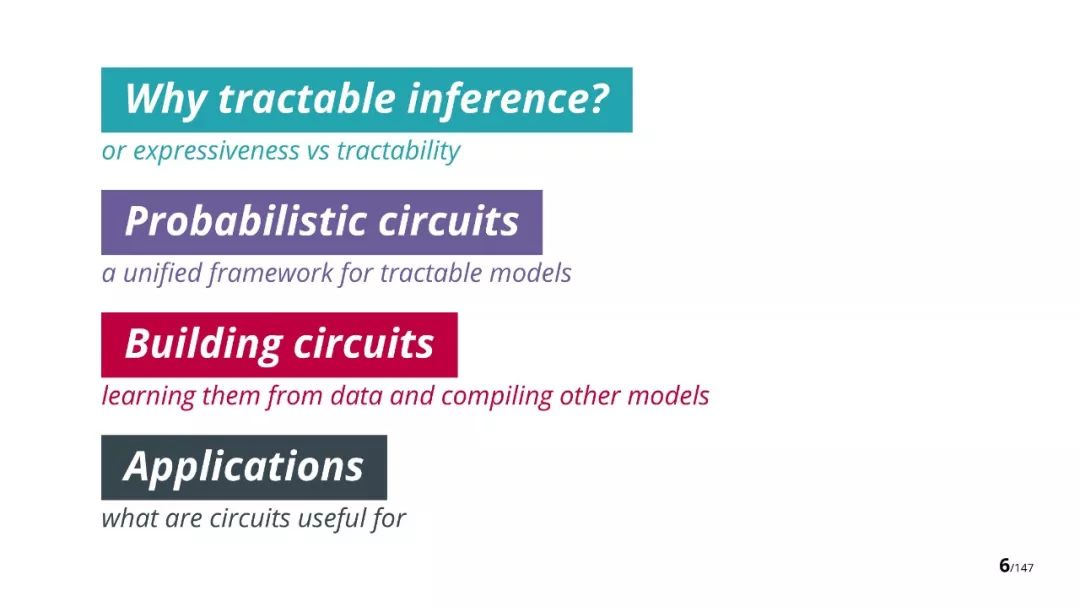 Why tractable inference?
or expressiveness vs tractability

Probabilistic circuits
a unified framework for tractable models

Building circuits
learning them from data and compiling other models

Applications
what are circuits useful for

6/147